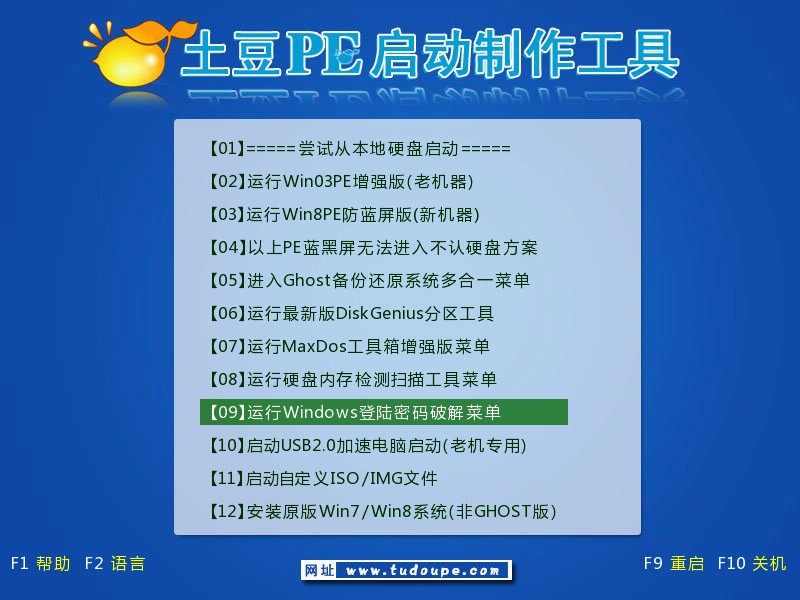 土豆PE启动制作工具

【01】=====尝试从本地硬盘启动=====
【02】运行Win03PE增强版(老机器)
【03】运行Win8PE防蓝屏版(新机器)
【04】以上PE蓝黑屏无法进入不认硬盘方案
【05】进入Ghost备份还原系统多合一菜单
【06】运行最新版DiskGenius分区工具
【07】运行MaxDos工具箱增强版菜单
【08】运行硬盘内存检测扫描工具菜单
【09】运行Windows登陆密码破解菜单
【10】启动USB2.0加速电脑启动(老机专用)
【11】启动自定义ISO/IMG文件
【12】安装原版Win7/Win8系统(非GHOST版)

F1 帮助 F2 语言

网址 www.tudoupe.com

F9 重启 F10 关机